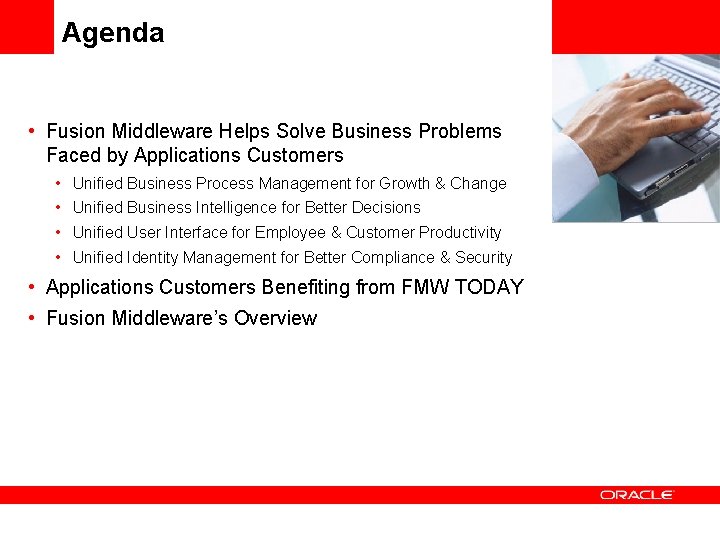 Agenda

• Fusion Middleware Helps Solve Business Problems Faced by Applications Customers
  • Unified Business Process Management for Growth & Change
  • Unified Business Intelligence for Better Decisions
  • Unified User Interface for Employee & Customer Productivity
  • Unified Identity Management for Better Compliance & Security
• Applications Customers Benefiting from FMW TODAY
• Fusion Middleware's Overview

ORACLE